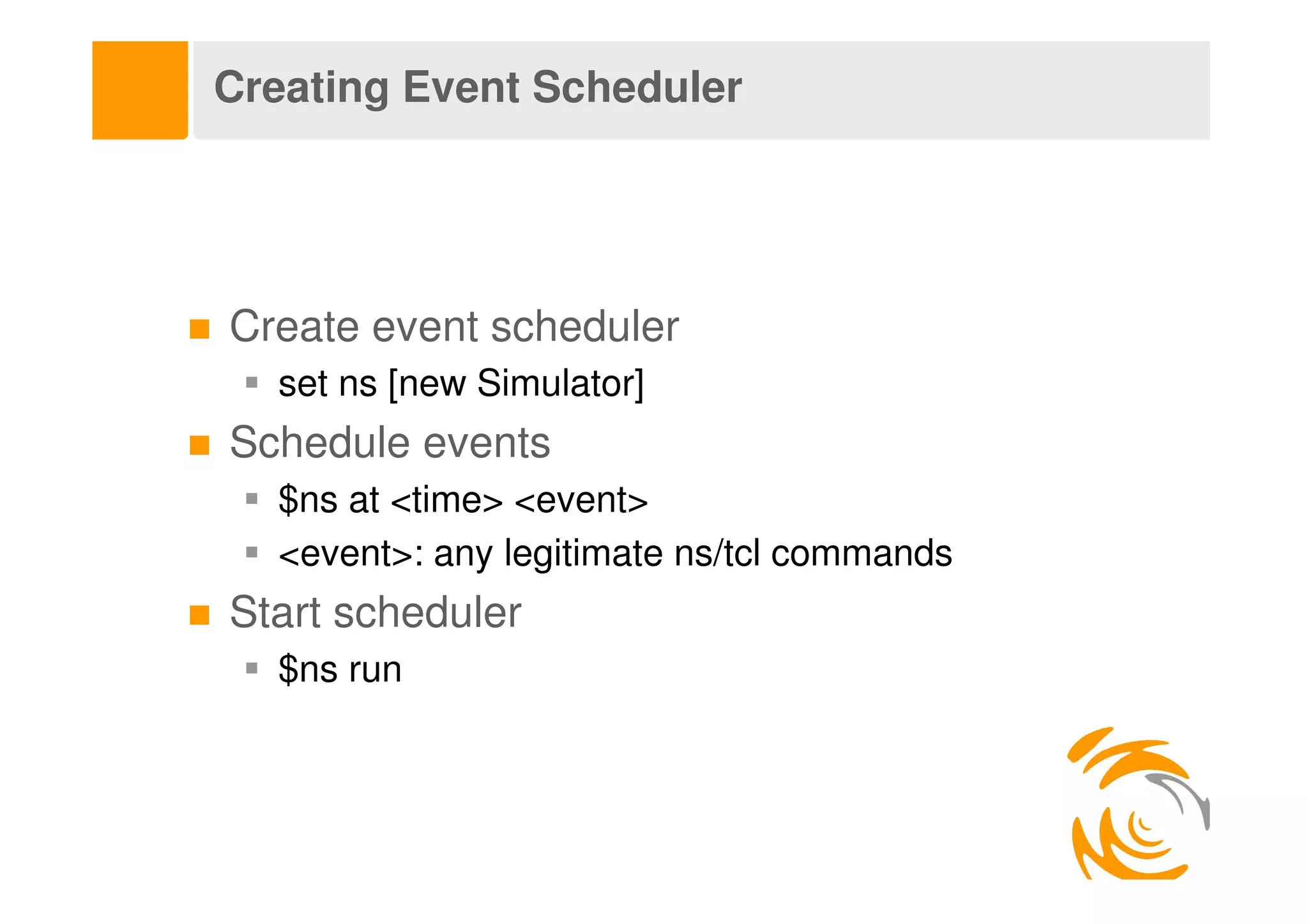 Creating Event Scheduler

Create event scheduler
set ns [new Simulator]
Schedule events
\$ns at <time> <event>
<event>: any legitimate ns/tcl commands
Start scheduler
\$ns run